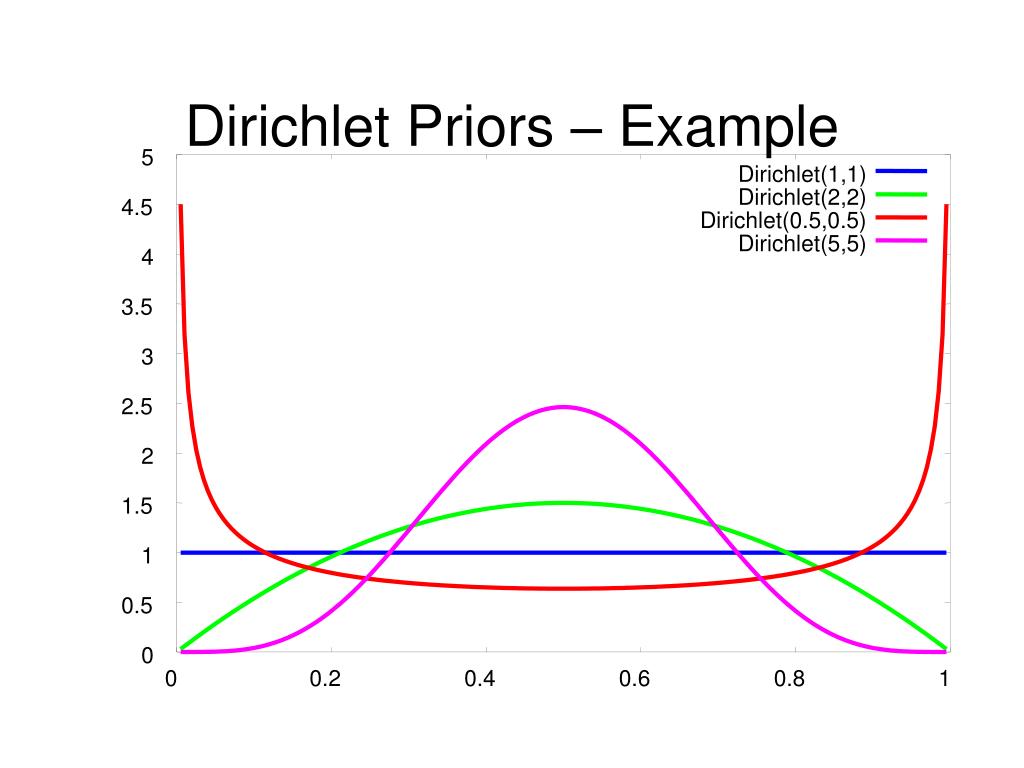 Dirichlet Priors – Example

Dirichlet(1,1)
Dirichlet(2,2)
Dirichlet(0.5,0.5)
Dirichlet(5,5)

5
4.5
4
3.5
3
2.5
2
1.5
1
0.5
0

0
0.2
0.4
0.6
0.8
1